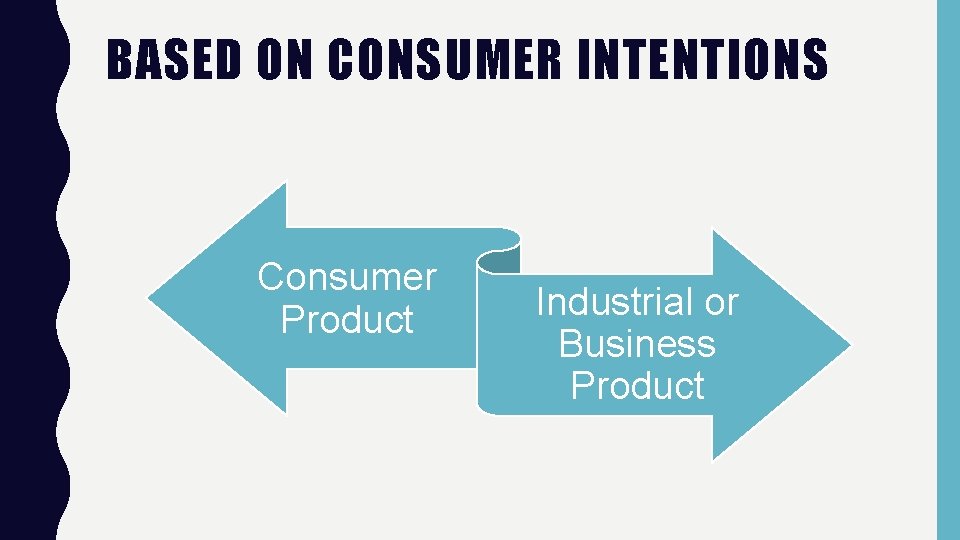 BASED ON CONSUMER INTENTIONS

Consumer Product

Industrial or Business Product